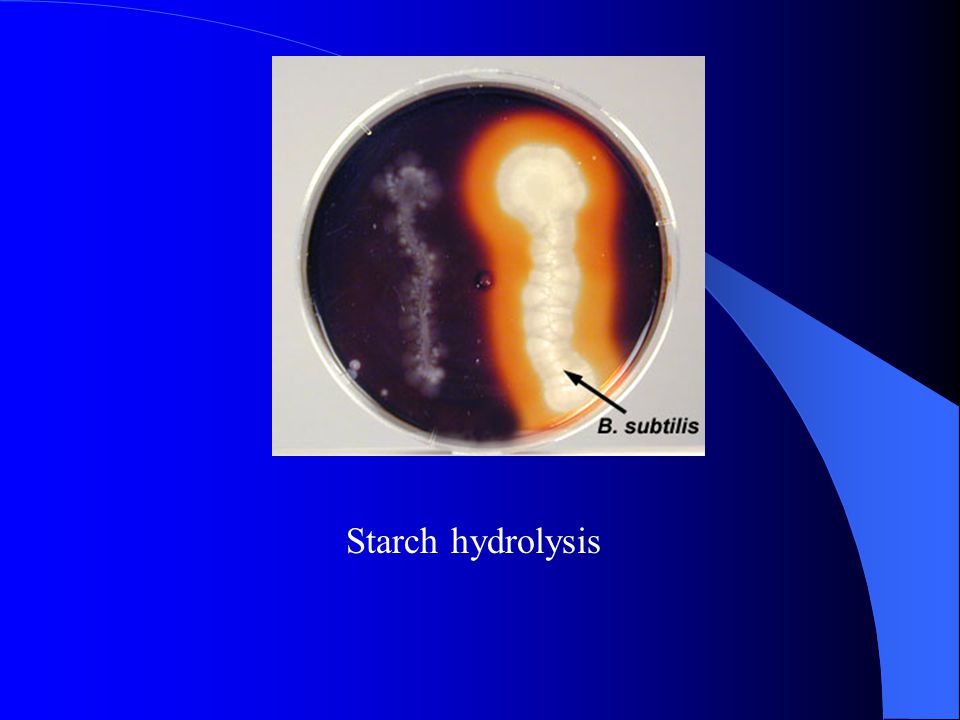 B. subtilis

Starch hydrolysis